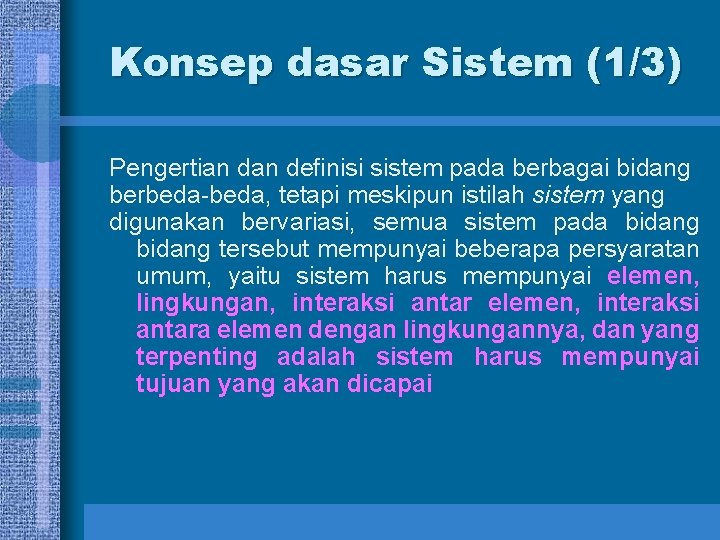 Konsep dasar Sistem (1/3)

Pengertian dan definisi sistem pada berbagai bidang berbeda-beda, tetapi meskipun istilah sistem yang digunakan bervariasi, semua sistem pada bidang bidang tersebut mempunyai beberapa persyaratan umum, yaitu sistem harus mempunyai elemen, lingkungan, interaksi antar elemen, interaksi antara elemen dengan lingkungannya, dan yang terpenting adalah sistem harus mempunyai tujuan yang akan dicapai